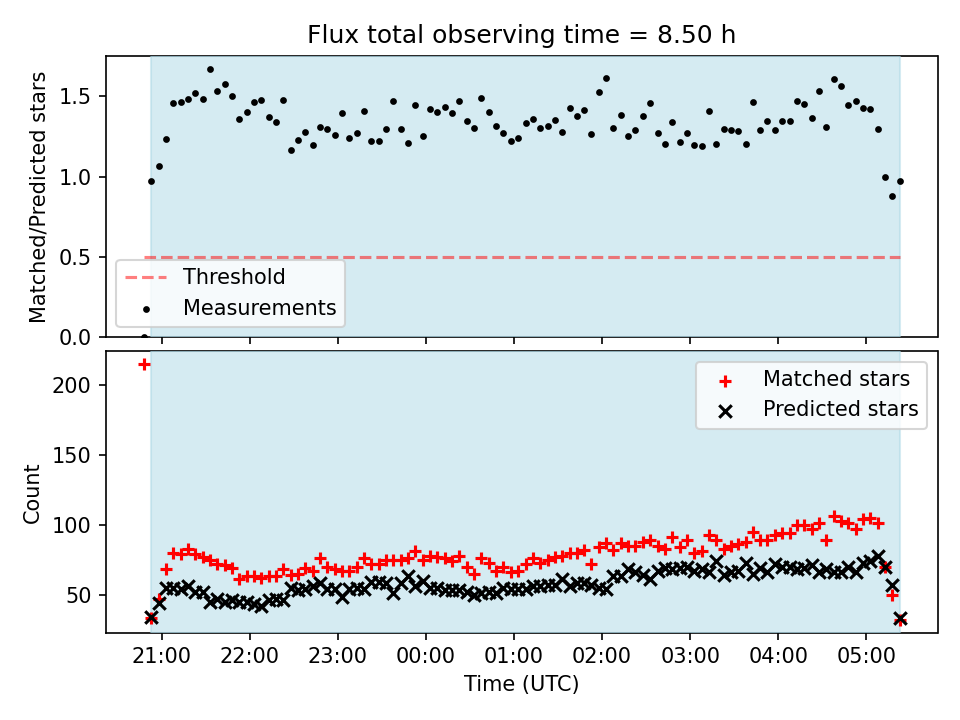 Flux total observing time = 8.50 h

Matched/Predicted stars

1.5
1.0
0.5
0.0

Threshold
Measurements

Count

200
150
100
50

Matched stars
Predicted stars

21:00 22:00 23:00 00:00 01:00 02:00 03:00 04:00 05:00

Time (UTC)